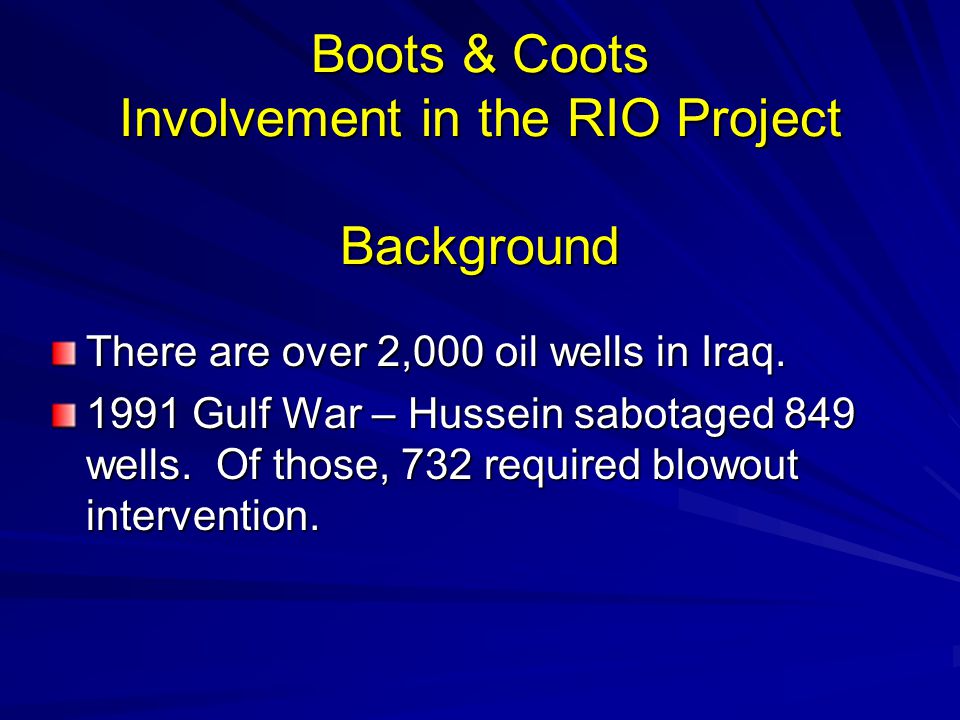 Boots & Coots
Involvement in the RIO Project

Background

There are over 2,000 oil wells in Iraq.

1991 Gulf War – Hussein sabotaged 849 wells.  Of those, 732 required blowout intervention.